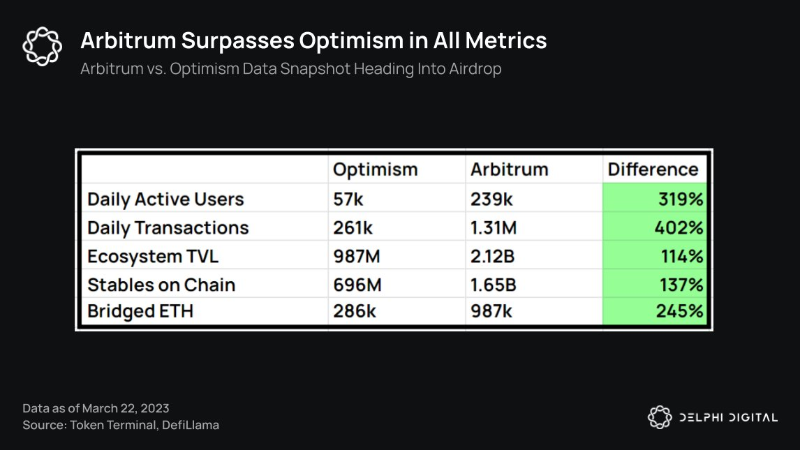 Arbitrum Surpasses Optimism in All Metrics

Arbitrum vs. Optimism Data Snapshot Heading Into Airdrop

| | Optimism | Arbitrum | Difference |
|---|---|---|---|
| Daily Active Users | 57k | 239k | 319% |
| Daily Transactions | 261k | 1.31M | 402% |
| Ecosystem TVL | 987M | 2.12B | 114% |
| Stables on Chain | 696M | 1.65B | 137% |
| Bridged ETH | 286k | 987k | 245% |

Data as of March 22, 2023
Source: Token Terminal, DefiLlama

DELPHI DIGITAL